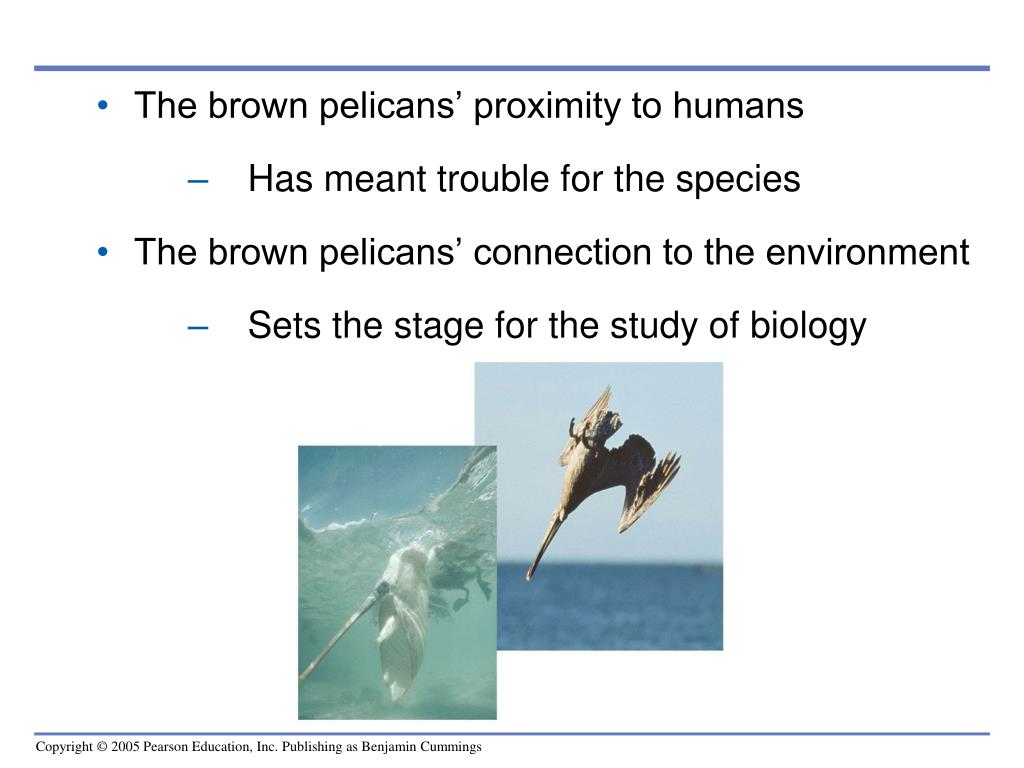 • The brown pelicans’ proximity to humans

– Has meant trouble for the species

• The brown pelicans’ connection to the environment

– Sets the stage for the study of biology

Copyright © 2005 Pearson Education, Inc. Publishing as Benjamin Cummings